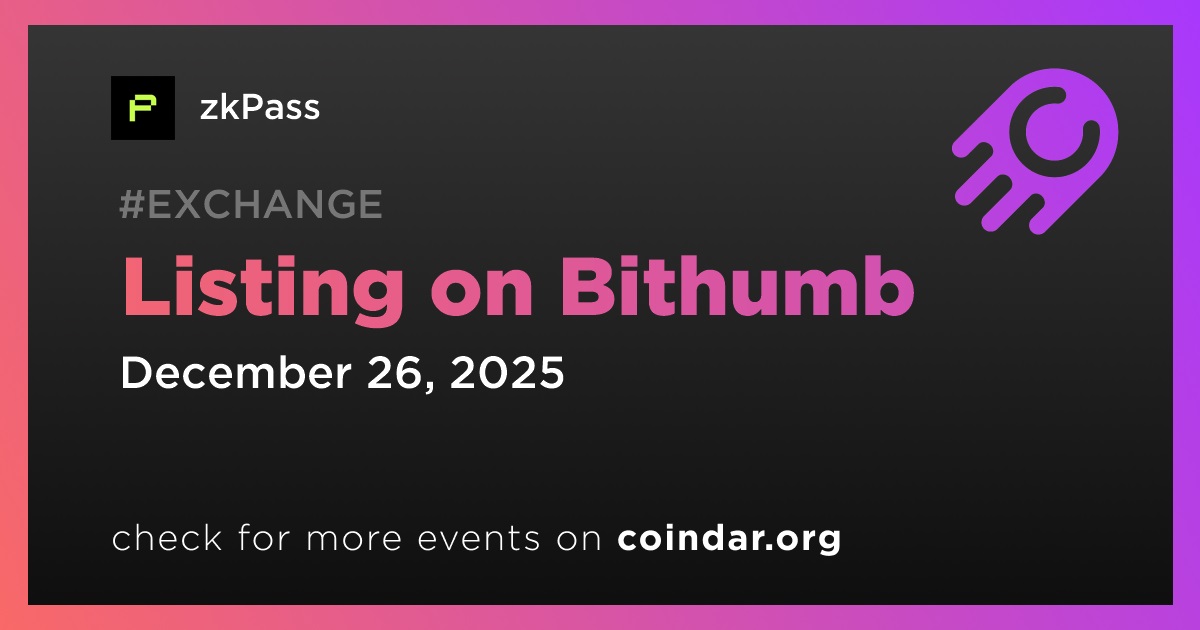 zkPass

#EXCHANGE

Listing on Bithumb

December 26, 2025

check for more events on coindar.org